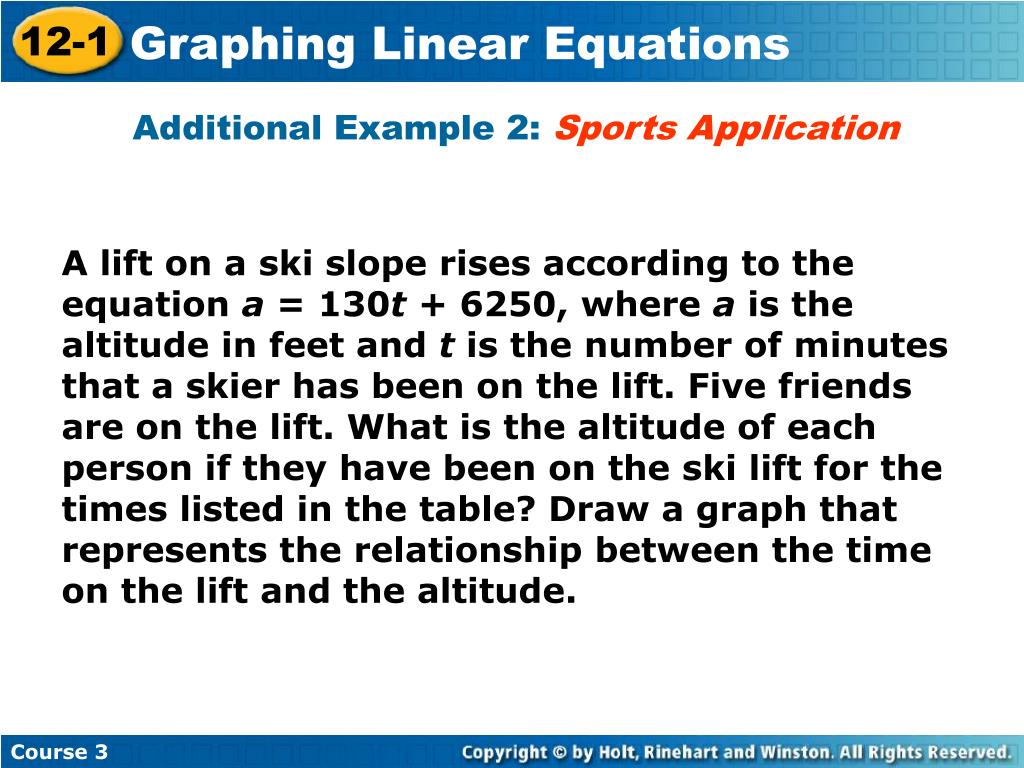 12-1 Graphing Linear Equations

Additional Example 2: Sports Application

A lift on a ski slope rises according to the equation $a = 130t + 6250$, where $a$ is the altitude in feet and $t$ is the number of minutes that a skier has been on the lift. Five friends are on the lift. What is the altitude of each person if they have been on the ski lift for the times listed in the table? Draw a graph that represents the relationship between the time on the lift and the altitude.

Course 3

Copyright © by Holt, Rinehart and Winston. All Rights Reserved.